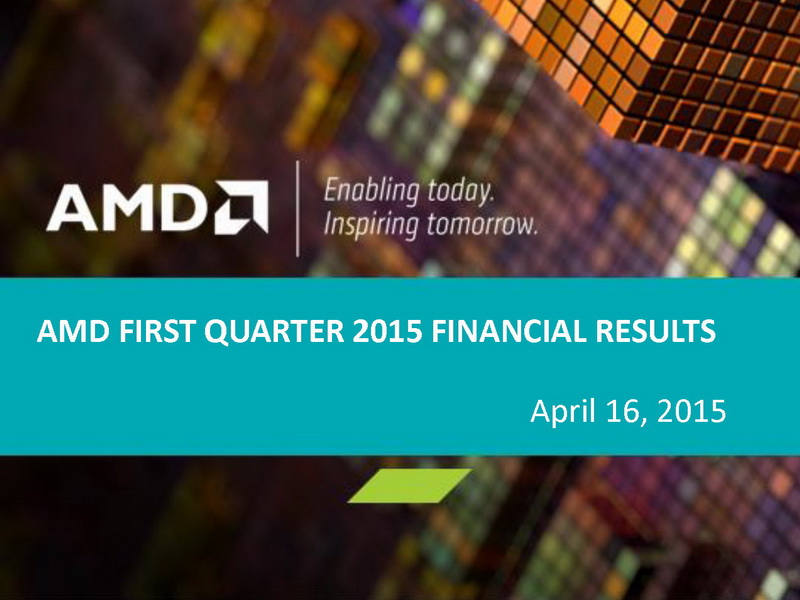 AMD

Enabling today.
Inspiring tomorrow.

AMD FIRST QUARTER 2015 FINANCIAL RESULTS

April 16, 2015